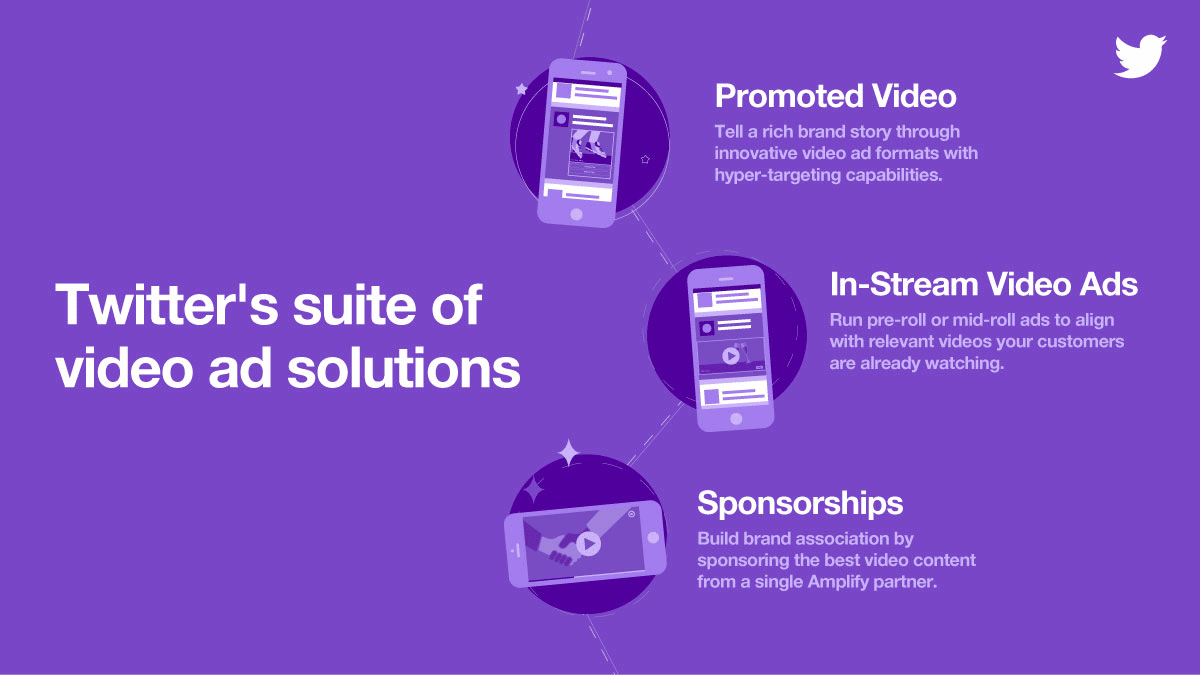 Twitter's suite of video ad solutions

Promoted Video

Tell a rich brand story through innovative video ad formats with hyper-targeting capabilities.

In-Stream Video Ads

Run pre-roll or mid-roll ads to align with relevant videos your customers are already watching.

Sponsorships

Build brand association by sponsoring the best video content from a single Amplify partner.